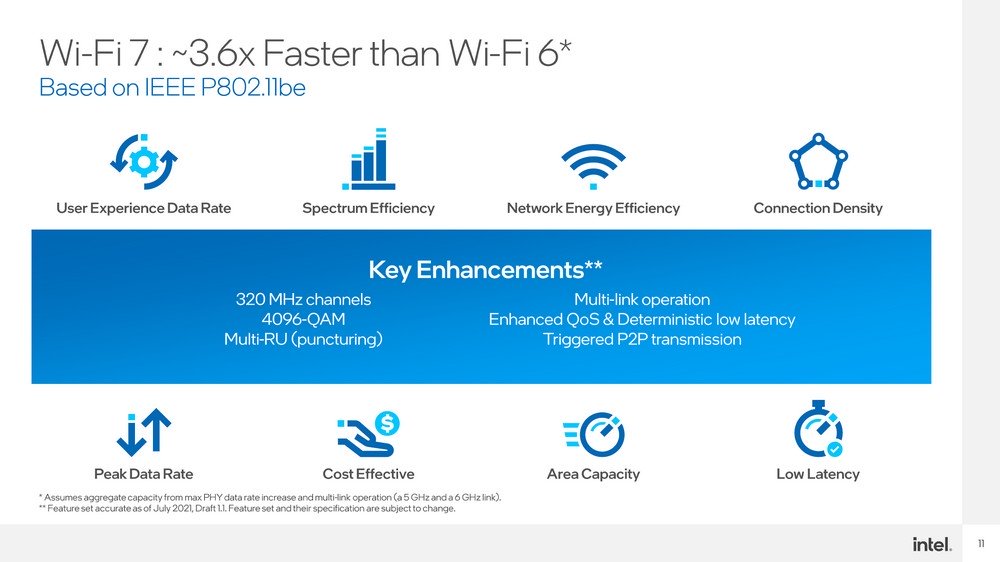 Wi-Fi 7 : ~3.6x Faster than Wi-Fi 6*
Based on IEEE P802.11be

User Experience Data Rate

Spectrum Efficiency

Network Energy Efficiency

Connection Density

Key Enhancements**

320 MHz channels
4096-QAM
Multi-RU (puncturing)

Multi-link operation
Enhanced QoS & Deterministic low latency
Triggered P2P transmission

Peak Data Rate

Cost Effective

Area Capacity

Low Latency

* Assumes aggregate capacity from max PHY data rate increase and multi-link operation (a 5 GHz and a 6 GHz link).
** Feature set accurate as of July 2021, Draft 1.1. Feature set and their specification are subject to change.

intel.

11